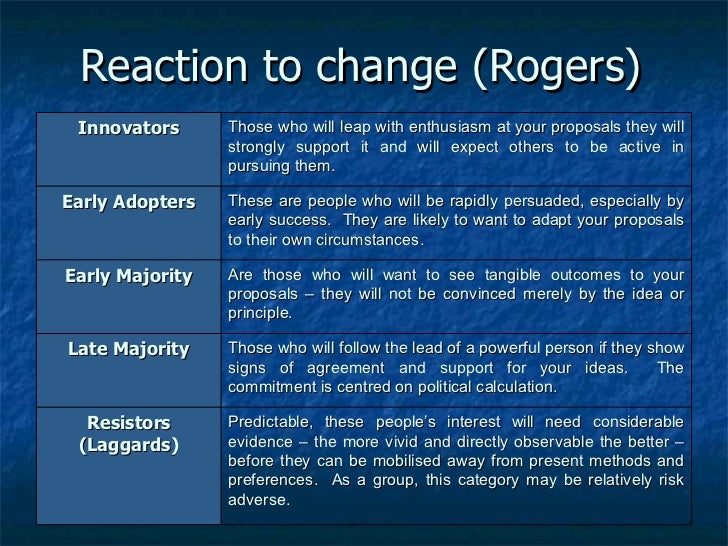 Reaction to change (Rogers)

| Innovators | Those who will leap with enthusiasm at your proposals they will strongly support it and will expect others to be active in pursuing them. |
|---|---|
| Early Adopters | These are people who will be rapidly persuaded, especially by early success. They are likely to want to adapt your proposals to their own circumstances. |
| Early Majority | Are those who will want to see tangible outcomes to your proposals – they will not be convinced merely by the idea or principle. |
| Late Majority | Those who will follow the lead of a powerful person if they show signs of agreement and support for your ideas. The commitment is centred on political calculation. |
| Resistors (Laggards) | Predictable, these people's interest will need considerable evidence – the more vivid and directly observable the better – before they can be mobilised away from present methods and preferences. As a group, this category may be relatively risk adverse. |